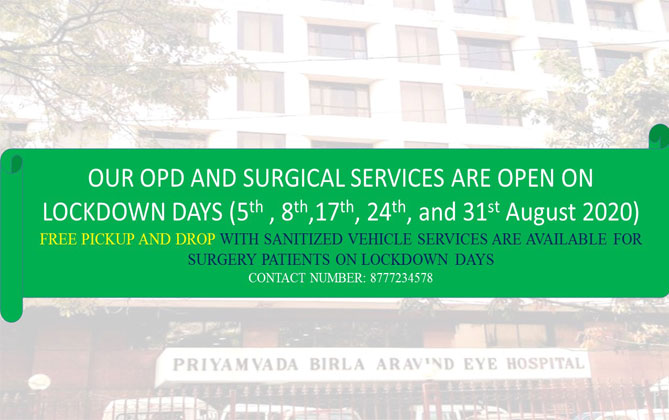 OUR OPD AND SURGICAL SERVICES ARE OPEN ON LOCKDOWN DAYS (5$^{th}$ , 8$^{th}$,17$^{th}$, 24$^{th}$, and 31$^{st}$ August 2020)

FREE PICKUP AND DROP WITH SANITIZED VEHICLE SERVICES ARE AVAILABLE FOR SURGERY PATIENTS ON LOCKDOWN DAYS

CONTACT NUMBER: 8777234578

PRIYAMVADA BIRLA ARAVIND EYE HOSPITAL